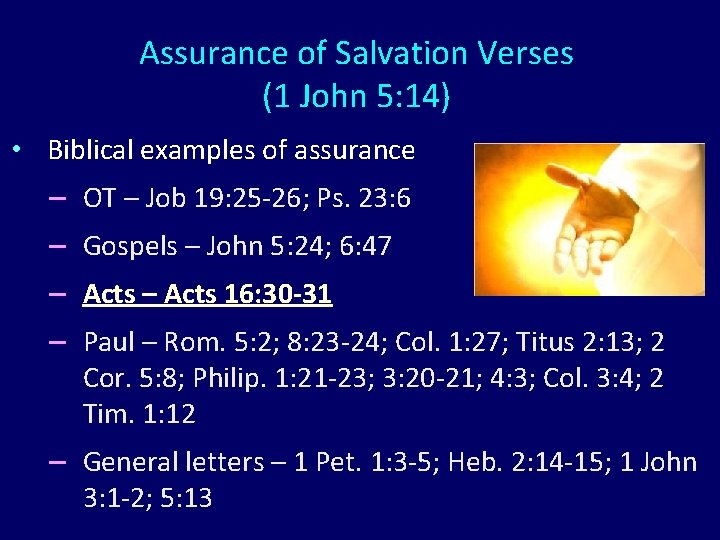 Assurance of Salvation Verses
(1 John 5:14)

• Biblical examples of assurance

– OT – Job 19:25-26; Ps. 23:6

– Gospels – John 5:24; 6:47

– Acts – Acts 16:30-31

– Paul – Rom. 5:2; 8:23-24; Col. 1:27; Titus 2:13; 2 Cor. 5:8; Philip. 1:21-23; 3:20-21; 4:3; Col. 3:4; 2 Tim. 1:12

– General letters – 1 Pet. 1:3-5; Heb. 2:14-15; 1 John 3:1-2; 5:13